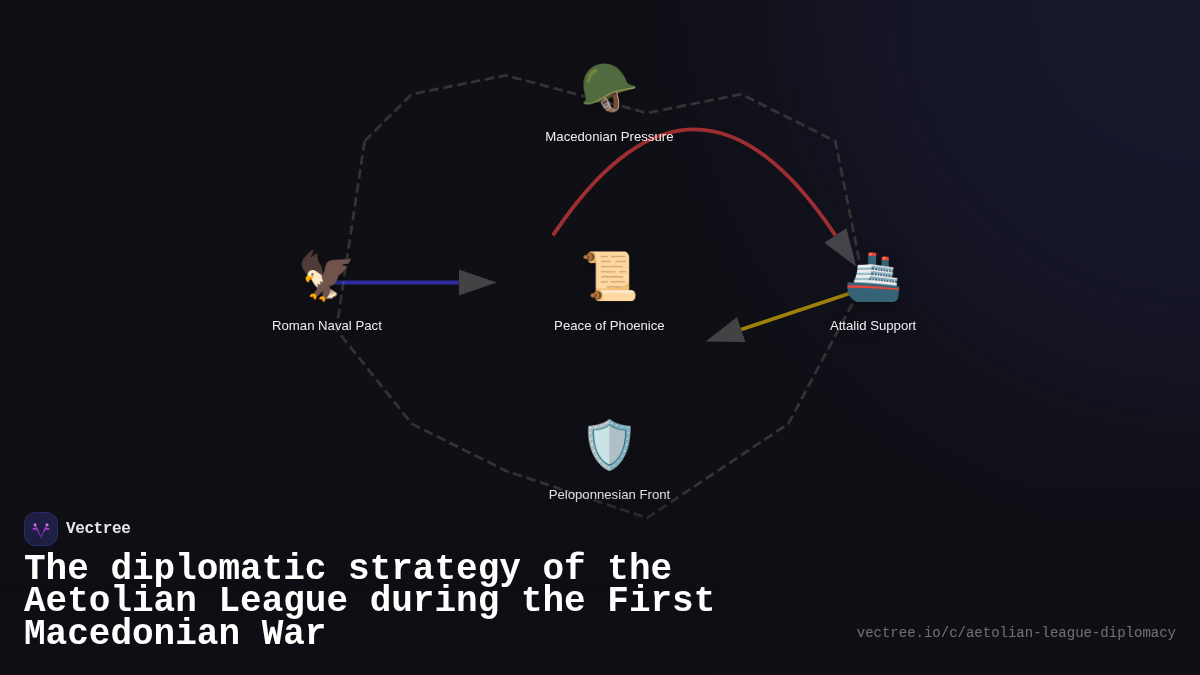 Macedonian Pressure

Roman Naval Pact

Peace of Phoenice

Attalid Support

Peloponnesian Front

Vectree

The diplomatic strategy of the Aetolian League during the First Macedonian War

vectree.io/c/aetolian-league-diplomacy